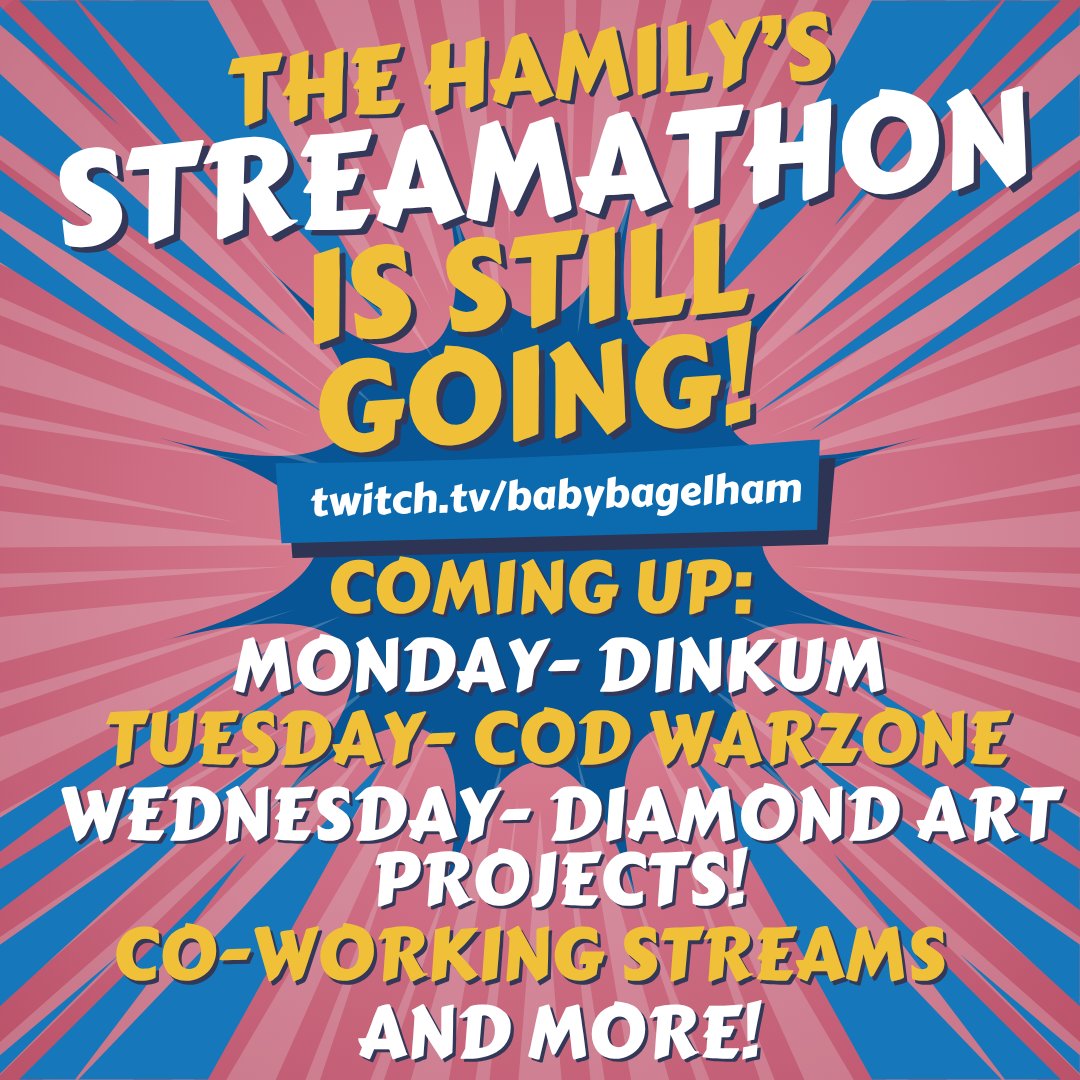 THE HAMILY'S
STREAMATHON
IS STILL
GOING!

twitch.tv/babybagelham

COMING UP:
MONDAY- DINKUM
TUESDAY- COD WARZONE
WEDNESDAY- DIAMOND ART PROJECTS!
CO-WORKING STREAMS
AND MORE!